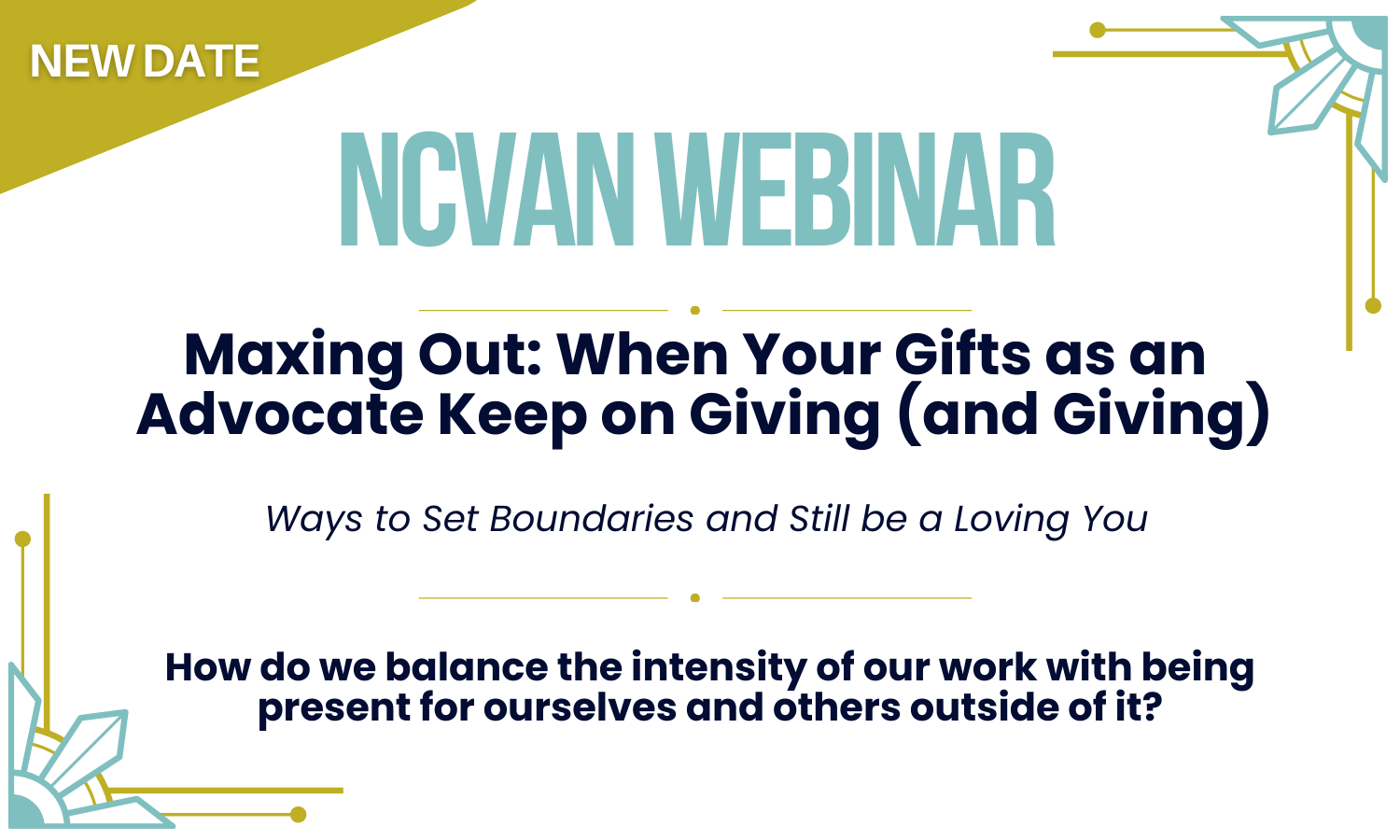 NEW DATE

NCVAN WEBINAR

Maxing Out: When Your Gifts as an Advocate Keep on Giving (and Giving)

Ways to Set Boundaries and Still be a Loving You

How do we balance the intensity of our work with being present for ourselves and others outside of it?